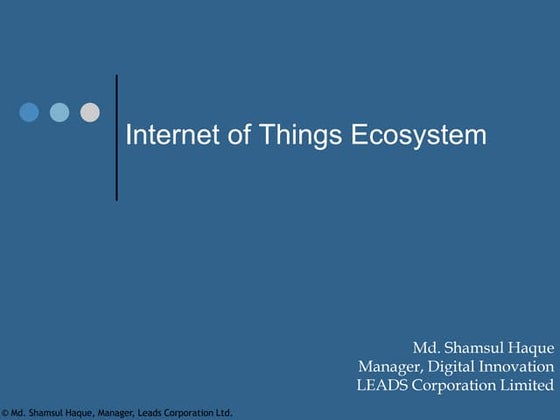 Internet of Things Ecosystem

Md. Shamsul Haque
Manager, Digital Innovation
LEADS Corporation Limited

© Md. Shamsul Haque, Manager, Leads Corporation Ltd.